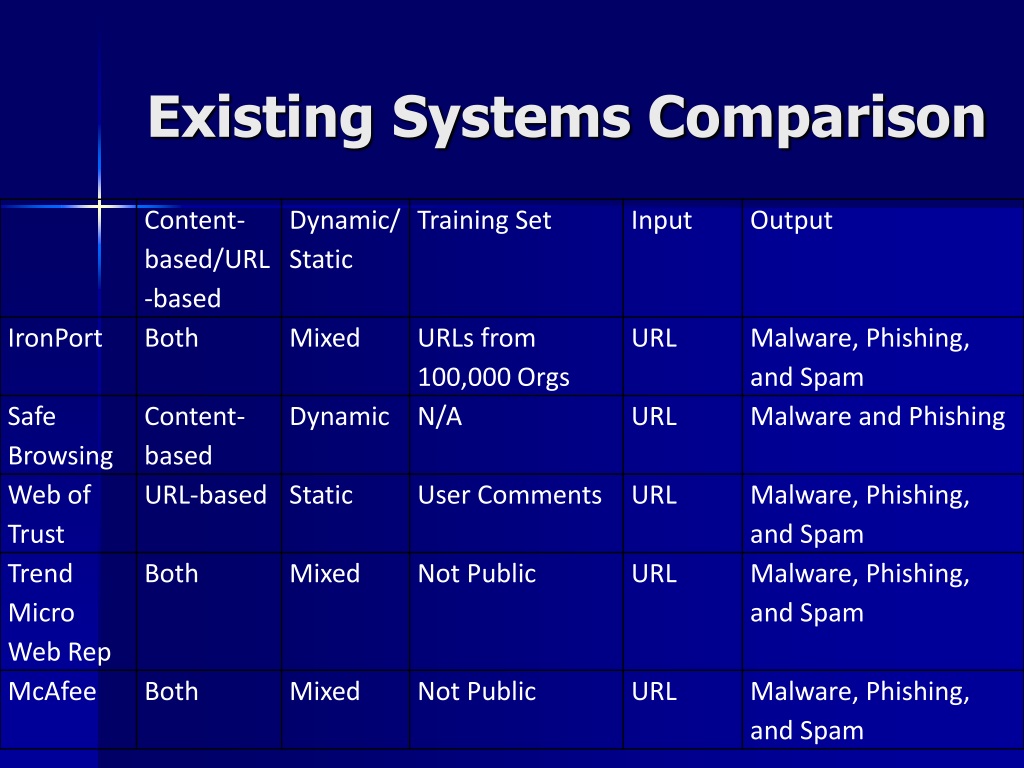 Existing Systems Comparison

| | Content-based/URL-based | Dynamic/Static | Training Set | Input | Output |
|---|---|---|---|---|---|
| IronPort | Both | Mixed | URLs from 100,000 Orgs | URL | Malware, Phishing, and Spam |
| Safe Browsing | Content-based | Dynamic | N/A | URL | Malware and Phishing |
| Web of Trust | URL-based | Static | User Comments | URL | Malware, Phishing, and Spam |
| Trend Micro Web Rep | Both | Mixed | Not Public | URL | Malware, Phishing, and Spam |
| McAfee | Both | Mixed | Not Public | URL | Malware, Phishing, and Spam |